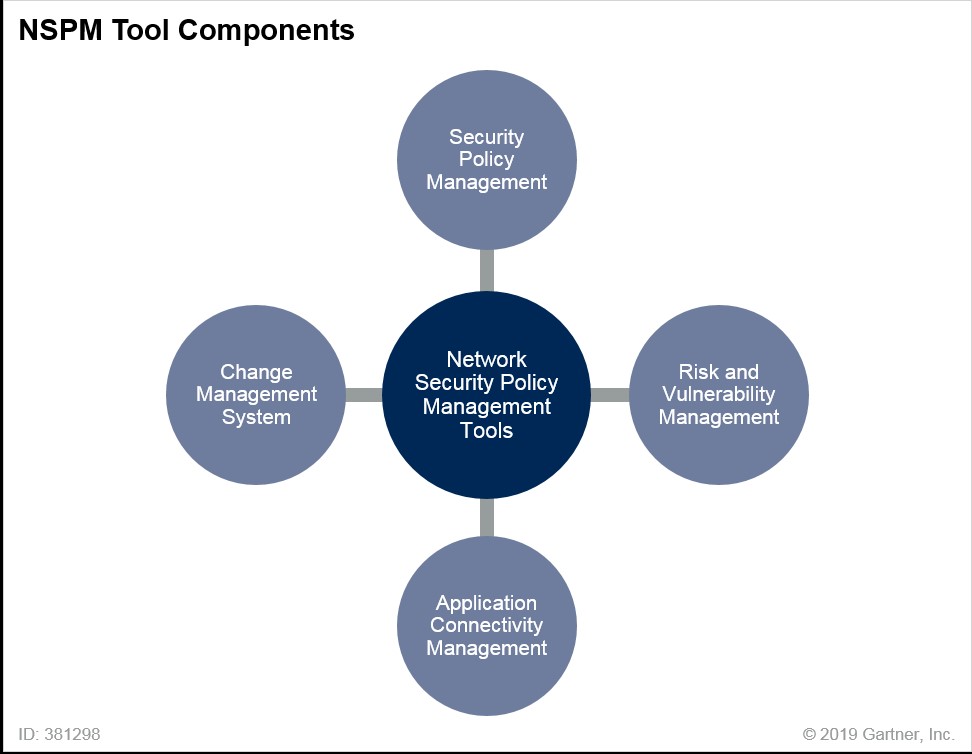 NSPM Tool Components

Security Policy Management

Change Management System

Network Security Policy Management Tools

Risk and Vulnerability Management

Application Connectivity Management

ID: 381298

© 2019 Gartner, Inc.